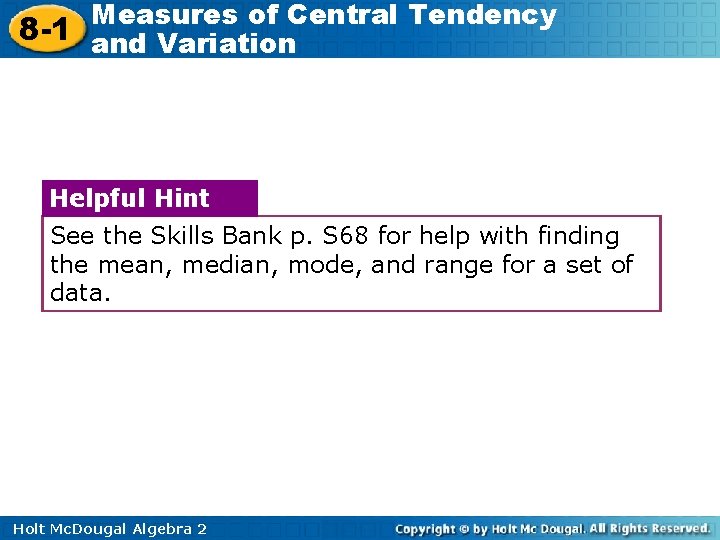 8-1 Measures of Central Tendency and Variation

Helpful Hint

See the Skills Bank p. S68 for help with finding the mean, median, mode, and range for a set of data.

Holt McDougal Algebra 2

Copyright © by Holt Mc Dougal. All Rights Reserved.